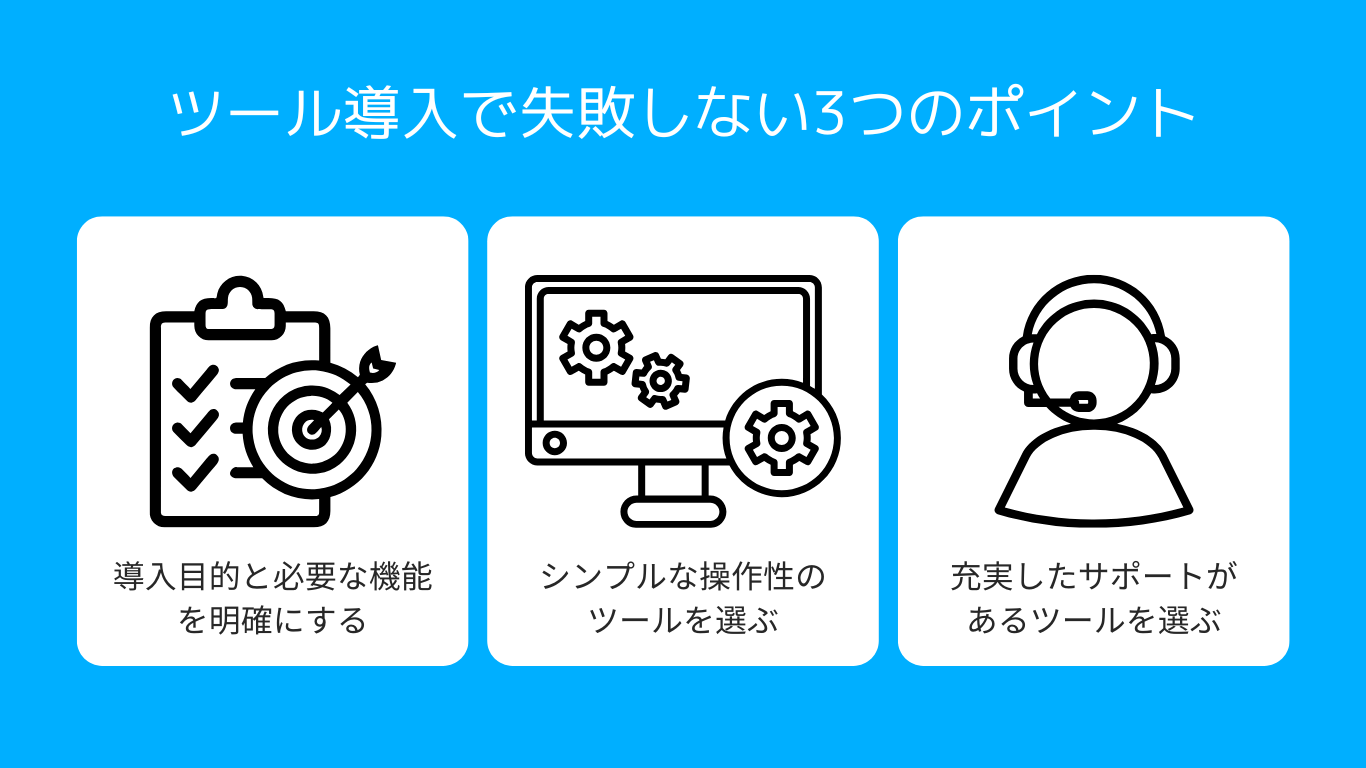 ツール導入で失敗しない3つのポイント

導入目的と必要な機能を明確にする

シンプルな操作性のツールを選ぶ

充実したサポートがあるツールを選ぶ